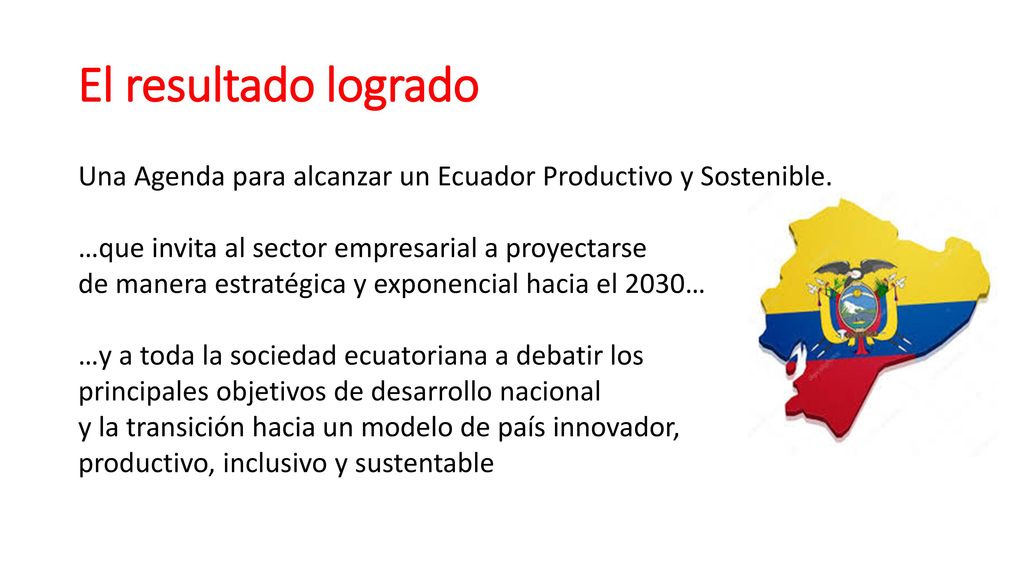 El resultado logrado

Una Agenda para alcanzar un Ecuador Productivo y Sostenible.

…que invita al sector empresarial a proyectarse de manera estratégica y exponencial hacia el 2030…

…y a toda la sociedad ecuatoriana a debatir los principales objetivos de desarrollo nacional y la transición hacia un modelo de país innovador, productivo, inclusivo y sustentable